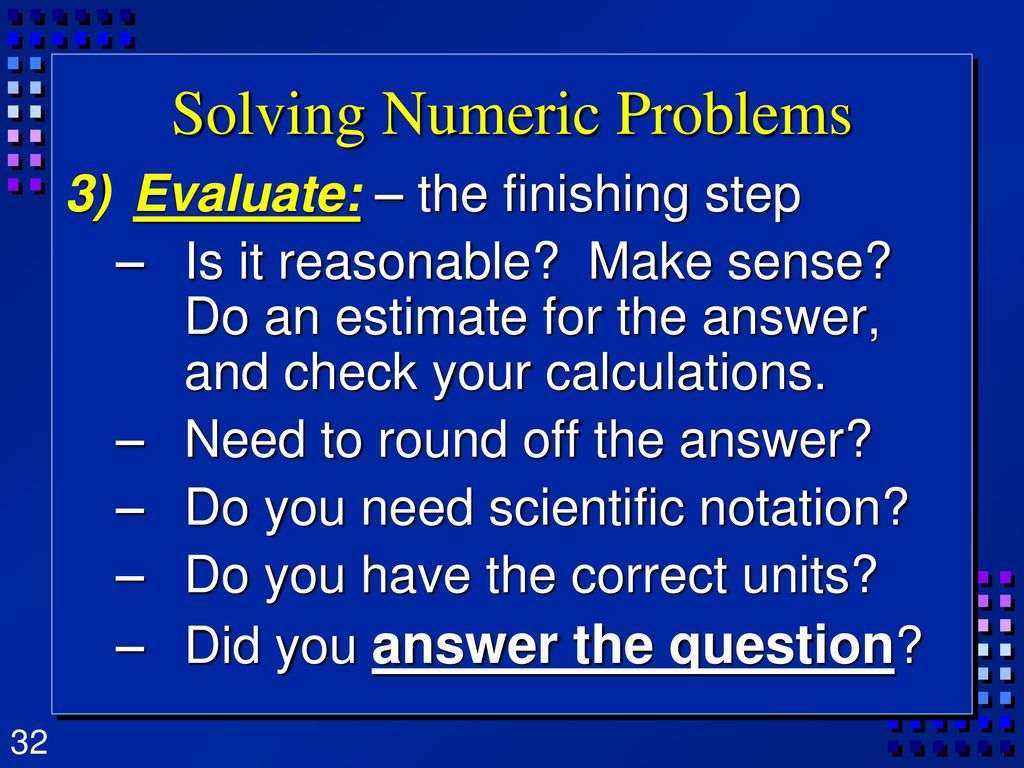 Solving Numeric Problems

3) Evaluate: – the finishing step

– Is it reasonable? Make sense? Do an estimate for the answer, and check your calculations.

– Need to round off the answer?

– Do you need scientific notation?

– Do you have the correct units?

– Did you answer the question?

32